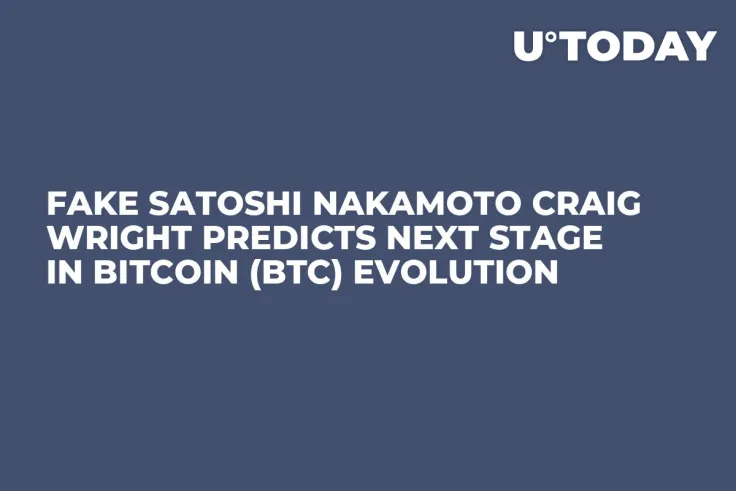 U°TODAY

FAKE SATOSHI NAKAMOTO CRAIG WRIGHT PREDICTS NEXT STAGE IN BITCOIN (BTC) EVOLUTION